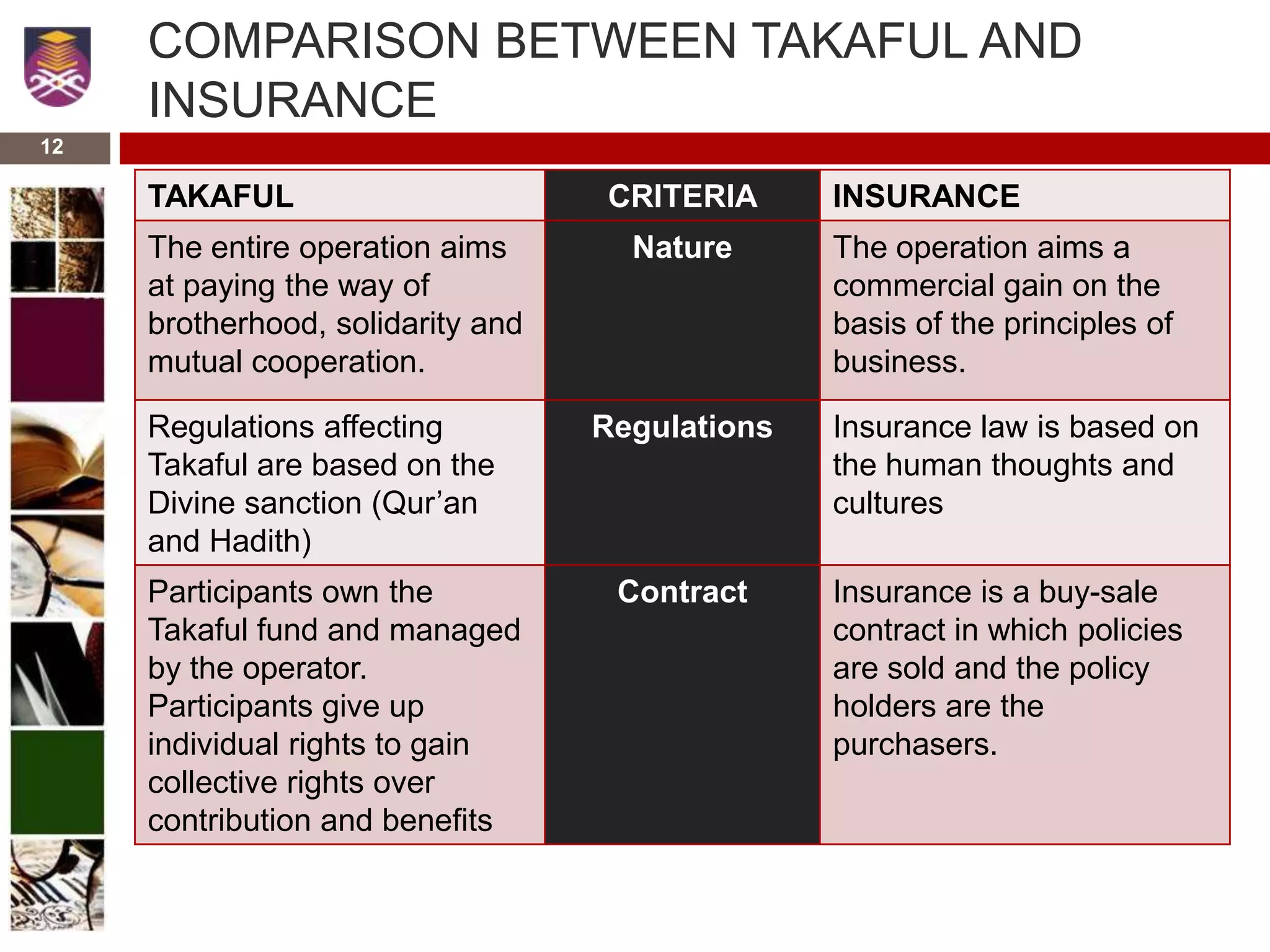 COMPARISON BETWEEN TAKAFUL AND INSURANCE

12

| TAKAFUL | CRITERIA | INSURANCE |
|---|---|---|
| The entire operation aims at paying the way of brotherhood, solidarity and mutual cooperation. | Nature | The operation aims a commercial gain on the basis of the principles of business. |
| Regulations affecting Takaful are based on the Divine sanction (Qur'an and Hadith) | Regulations | Insurance law is based on the human thoughts and cultures |
| Participants own the Takaful fund and managed by the operator. Participants give up individual rights to gain collective rights over contribution and benefits | Contract | Insurance is a buy-sale contract in which policies are sold and the policy holders are the purchasers. |